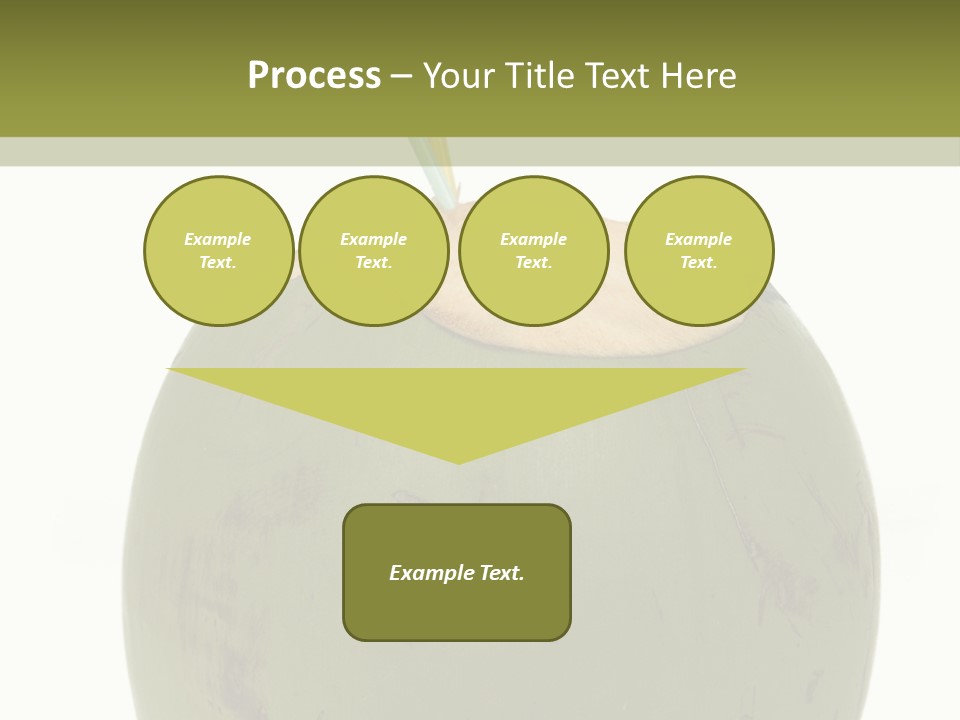 Process – Your Title Text Here

Example Text.

Example Text.

Example Text.

Example Text.

Example Text.